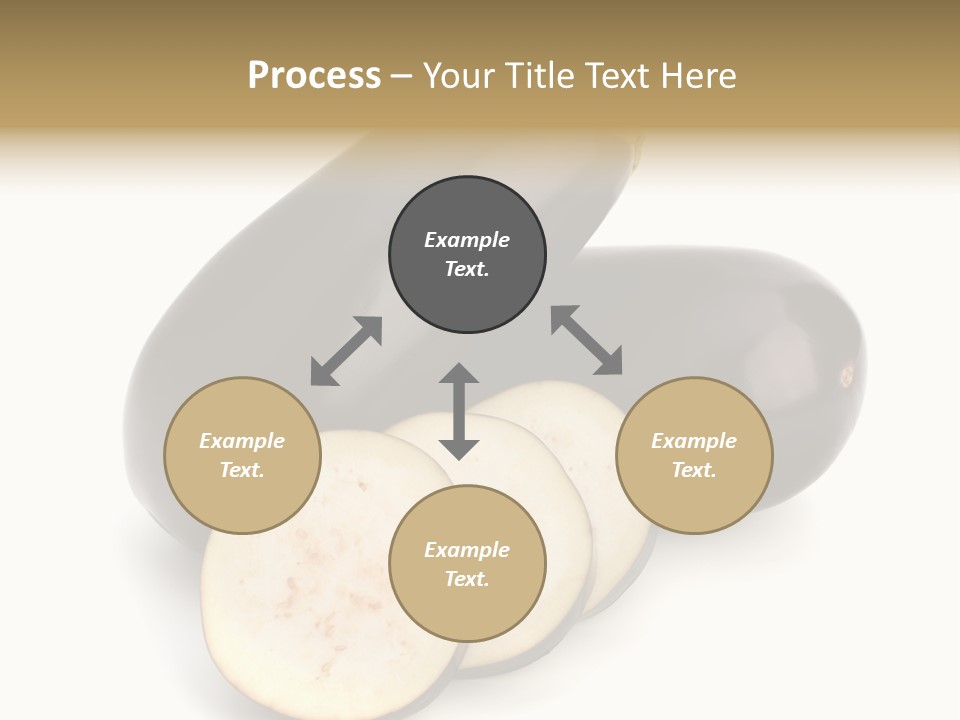 Process – Your Title Text Here

Example Text.

Example Text.

Example Text.

Example Text.